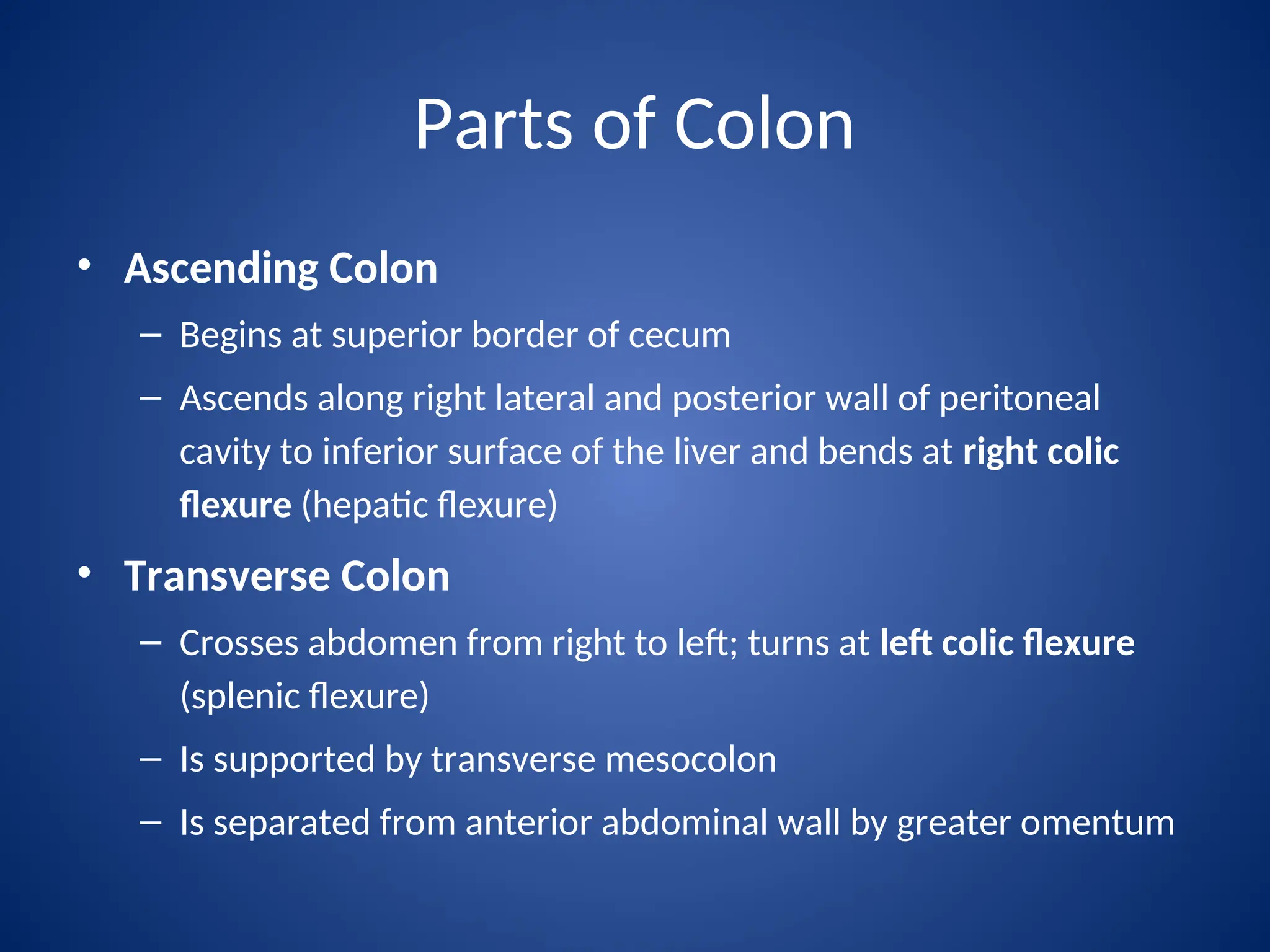 Parts of Colon

• Ascending Colon

– Begins at superior border of cecum

– Ascends along right lateral and posterior wall of peritoneal cavity to inferior surface of the liver and bends at right colic flexure (hepatic flexure)

• Transverse Colon

– Crosses abdomen from right to left; turns at left colic flexure (splenic flexure)

– Is supported by transverse mesocolon

– Is separated from anterior abdominal wall by greater omentum